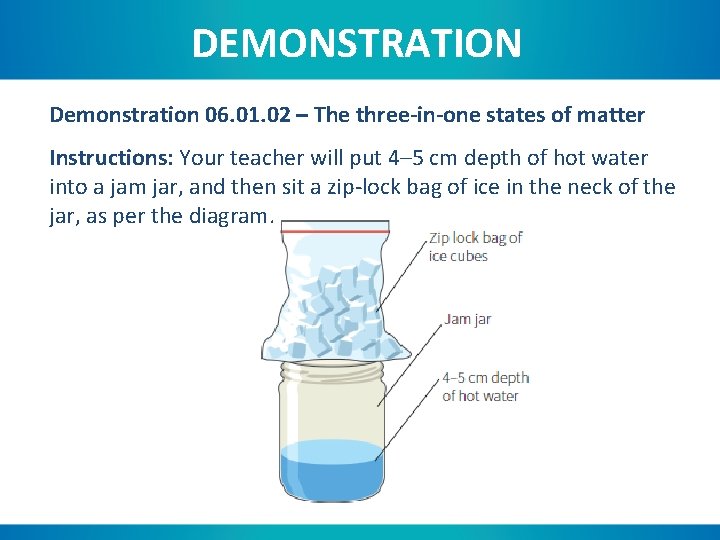 DEMONSTRATION

Demonstration 06.01.02 – The three-in-one states of matter

Instructions: Your teacher will put 4–5 cm depth of hot water into a jam jar, and then sit a zip-lock bag of ice in the neck of the jar, as per the diagram.

Zip lock bag of ice cubes

Jam jar

4–5 cm depth of hot water